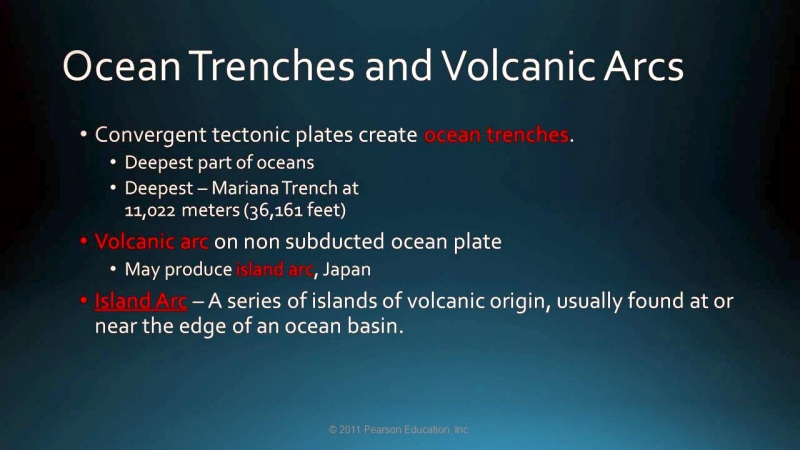 Ocean Trenches and Volcanic Arcs

• Convergent tectonic plates create ocean trenches.
  • Deepest part of oceans
  • Deepest – Mariana Trench at 11,022 meters (36,161 feet)
• Volcanic arc on non subducted ocean plate
  • May produce island arc, Japan
• Island Arc – A series of islands of volcanic origin, usually found at or near the edge of an ocean basin.

© 2011 Pearson Education, Inc.